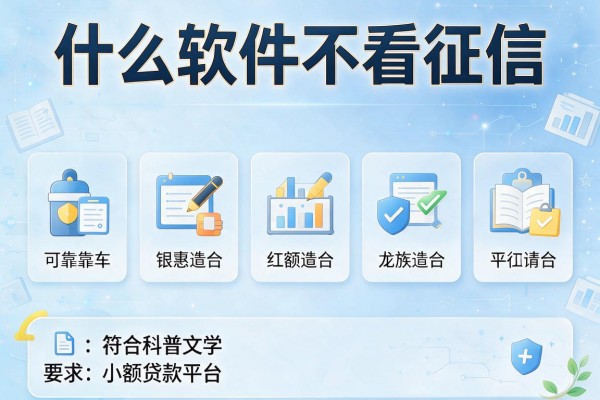 什么软件不看征信

可靠靠车

银惠造合

红额造合

龙族造合

平征请合

：符合科普文学
要求：小额贷款平台